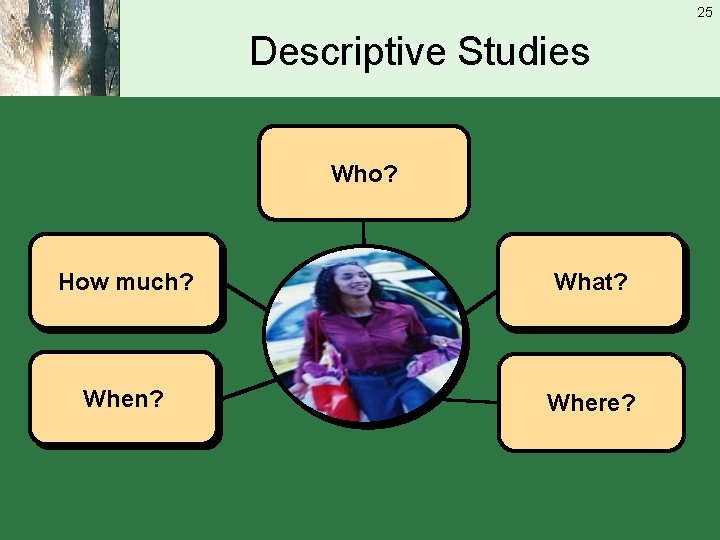 25

Descriptive Studies

Who?

How much?

What?

When?

Where?